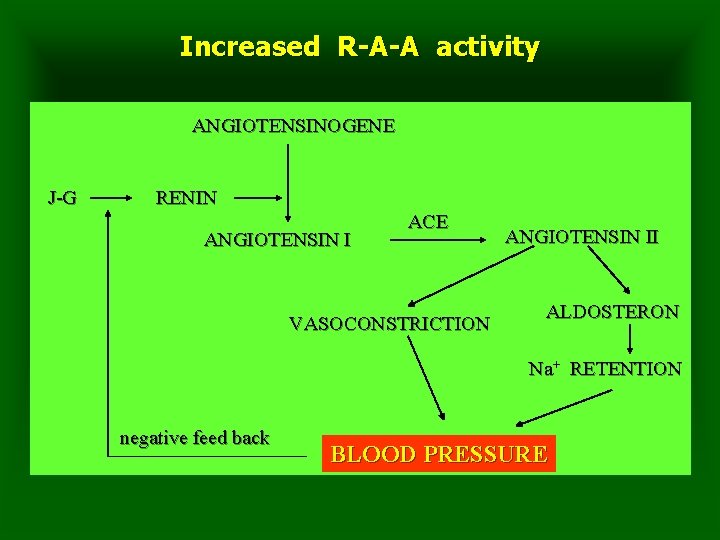 Increased R-A-A activity

ANGIOTENSINOGENE

J-G

RENIN

ANGIOTENSIN I

ACE

ANGIOTENSIN II

VASOCONSTRICTION

ALDOSTERON

$Na^+$ RETENTION

negative feed back

BLOOD PRESSURE